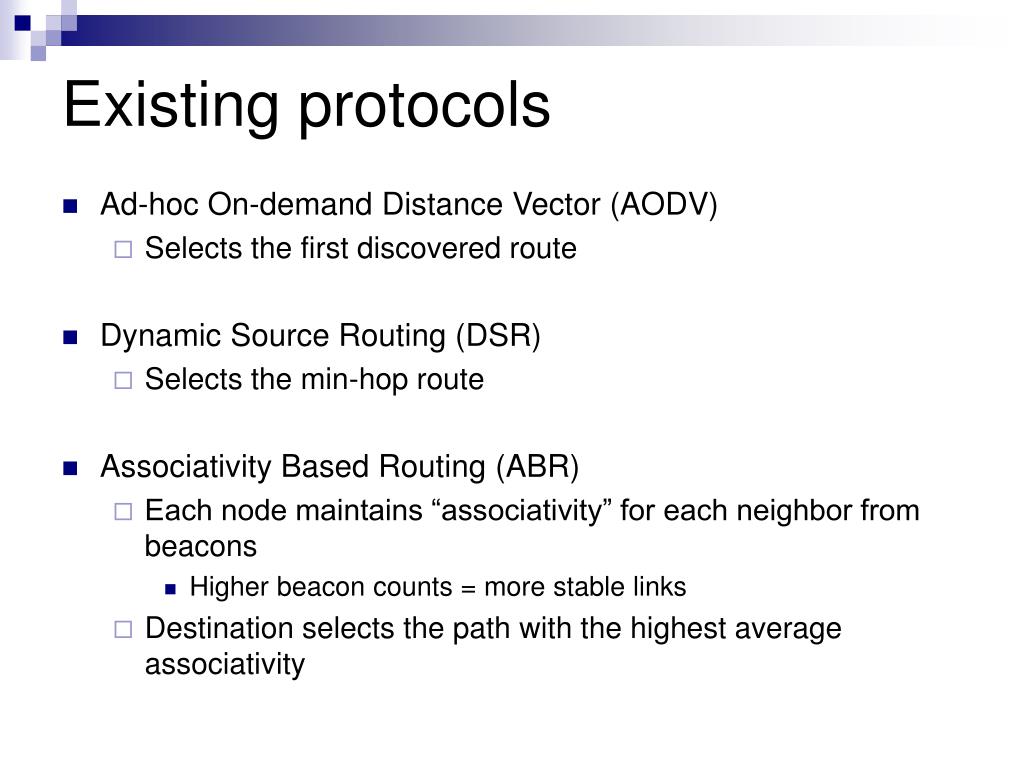 Existing protocols

Ad-hoc On-demand Distance Vector (AODV)
Selects the first discovered route

Dynamic Source Routing (DSR)
Selects the min-hop route

Associativity Based Routing (ABR)
Each node maintains “associativity” for each neighbor from beacons
Higher beacon counts = more stable links
Destination selects the path with the highest average associativity